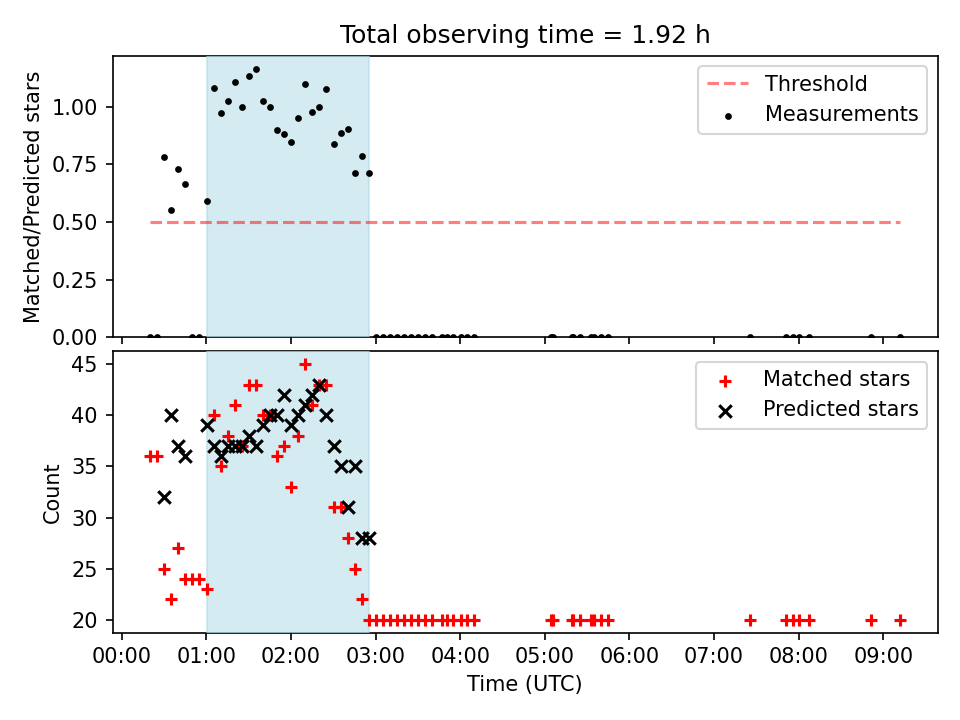 Total observing time = 1.92 h

Matched/Predicted stars

1.00
0.75
0.50
0.25
0.00

Threshold
Measurements

Count

45
40
35
30
25
20

Matched stars
Predicted stars

00:00 01:00 02:00 03:00 04:00 05:00 06:00 07:00 08:00 09:00

Time (UTC)